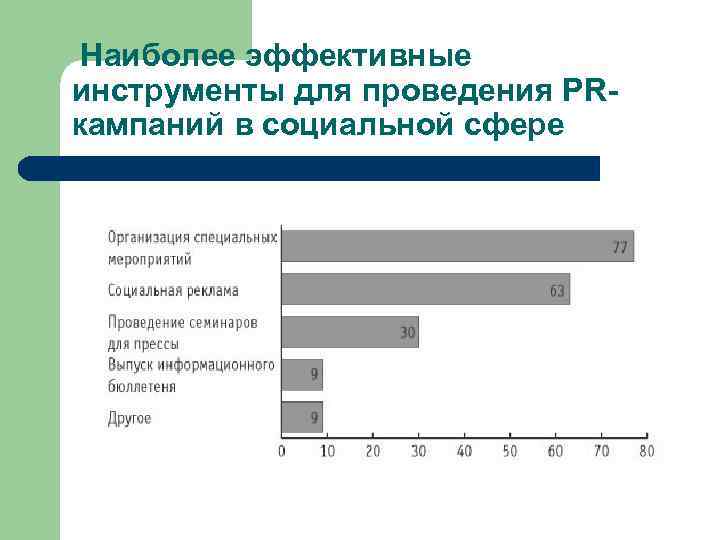 Наиболее эффективные инструменты для проведения PR-кампаний в социальной сфере

Организация специальных мероприятий 77
Социальная реклама 63
Проведение семинаров для прессы 30
Выпуск информационного бюллетеня 9
Другое 9

0 10 20 30 40 50 60 70 80